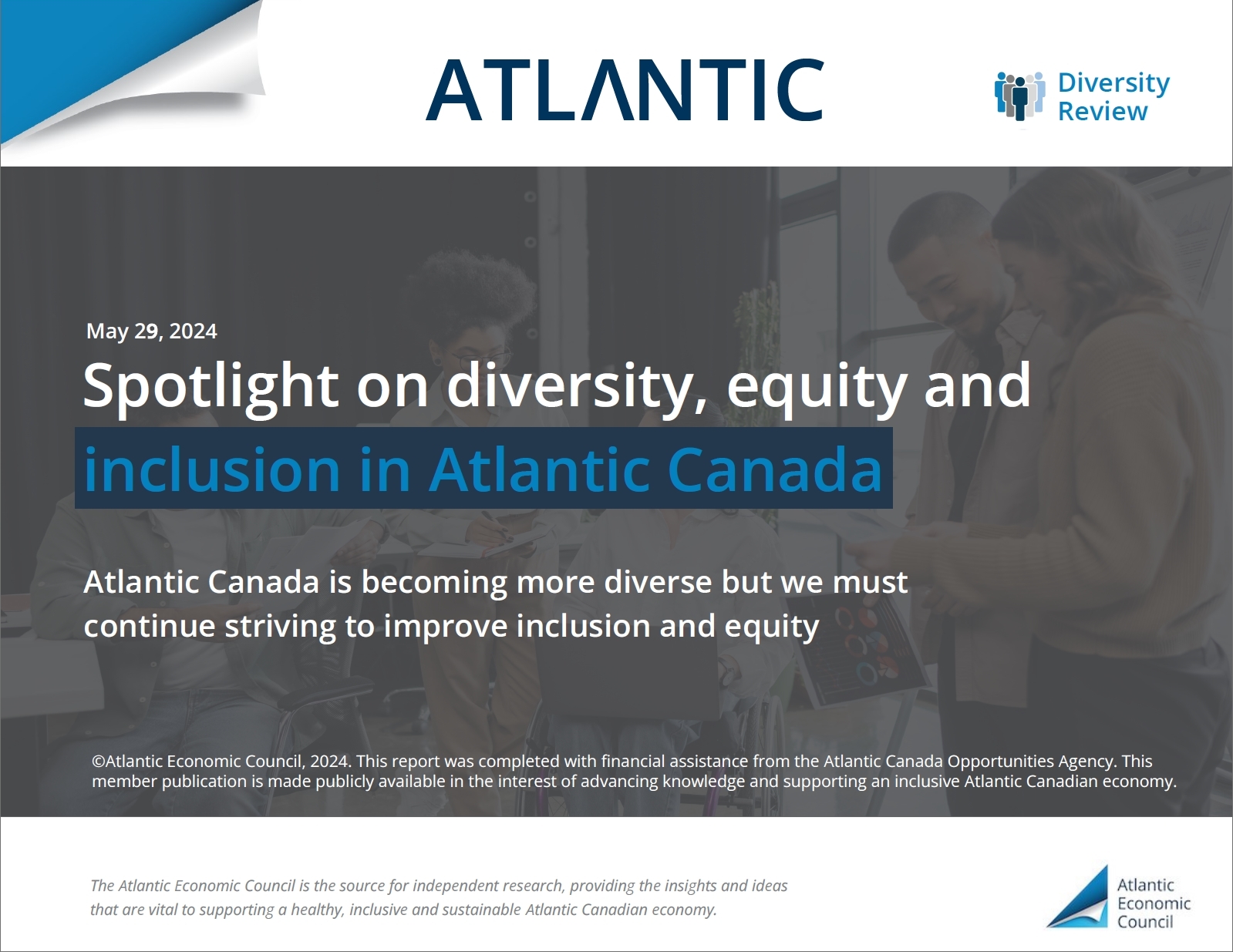 ATLANTIC

Diversity Review

May 29, 2024

Spotlight on diversity, equity and inclusion in Atlantic Canada

Atlantic Canada is becoming more diverse but we must continue striving to improve inclusion and equity

©Atlantic Economic Council, 2024. This report was completed with financial assistance from the Atlantic Canada Opportunities Agency. This member publication is made publicly available in the interest of advancing knowledge and supporting an inclusive Atlantic Canadian economy.

The Atlantic Economic Council is the source for independent research, providing the insights and ideas that are vital to supporting a healthy, inclusive and sustainable Atlantic Canadian economy.

Atlantic Economic Council